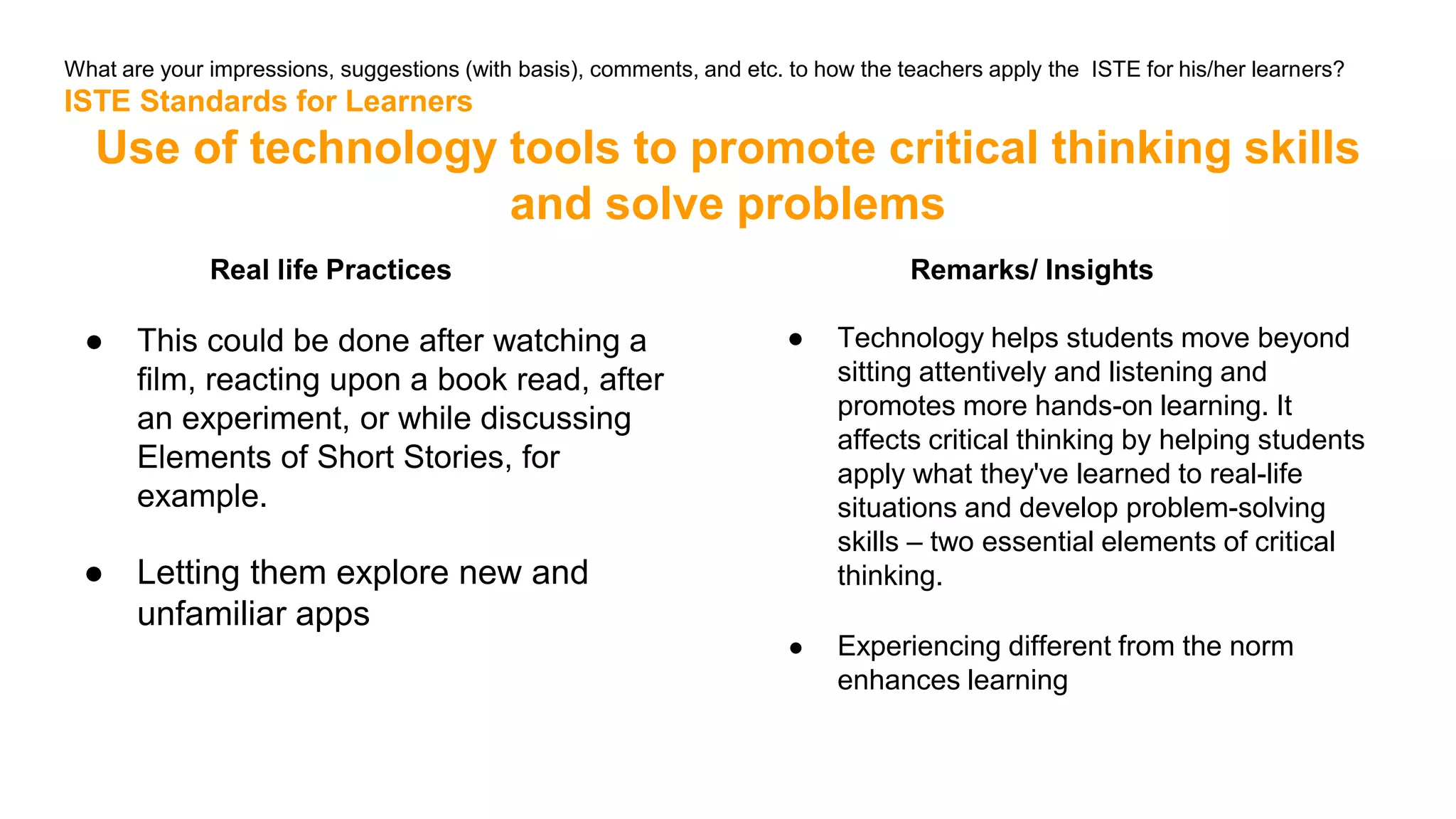 What are your impressions, suggestions (with basis), comments, and etc. to how the teachers apply the ISTE for his/her learners?
ISTE Standards for Learners

Use of technology tools to promote critical thinking skills and solve problems

Real life Practices

● This could be done after watching a film, reacting upon a book read, after an experiment, or while discussing Elements of Short Stories, for example.

● Letting them explore new and unfamiliar apps

Remarks/ Insights

● Technology helps students move beyond sitting attentively and listening and promotes more hands-on learning. It affects critical thinking by helping students apply what they've learned to real-life situations and develop problem-solving skills – two essential elements of critical thinking.

● Experiencing different from the norm enhances learning